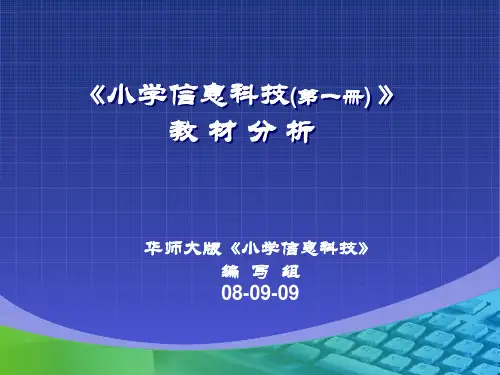 《小学信息科技(第一册)》
教 材 分 析

华师大版《小学信息科技》
编 写 组
08-09-09